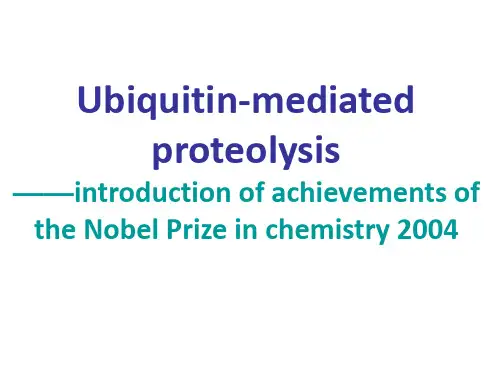 Ubiquitin-mediated proteolysis

——introduction of achievements of the Nobel Prize in chemistry 2004